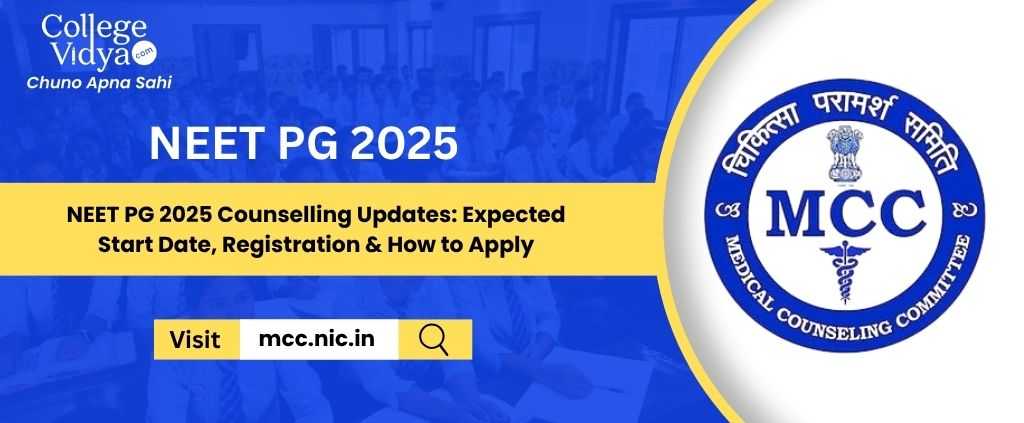 College Vidya .com
Chuno Apna Sahi

NEET PG 2025

NEET PG 2025 Counselling Updates: Expected Start Date, Registration & How to Apply

Visit mcc.nic.in

चिकित्सा परामर्श समिति
MCC
MEDICAL COUNSELING COMMITTEE